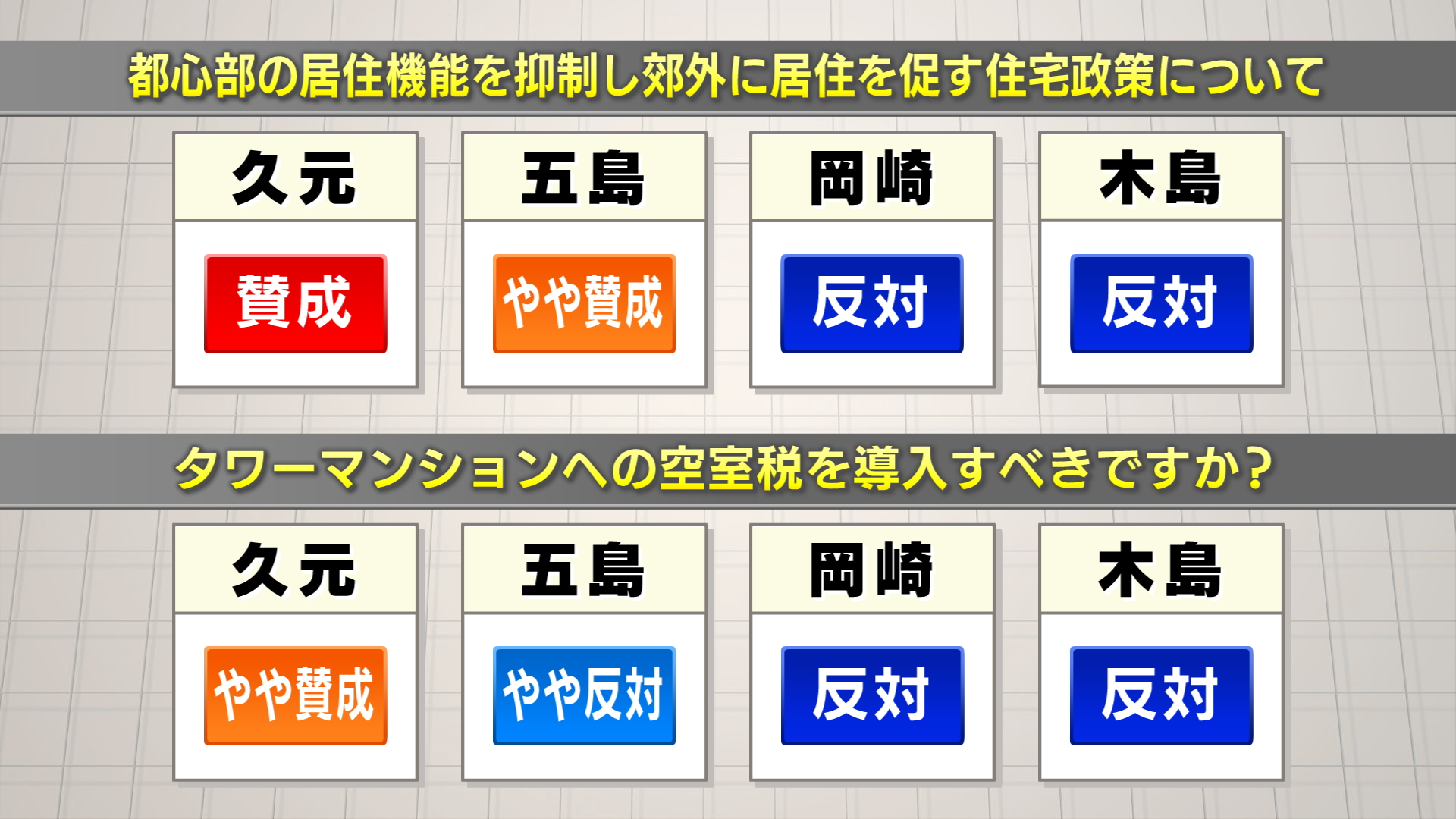 都心部の居住機能を抑制し郊外に居住を促す住宅政策について

| 久元 | 五島 | 岡崎 | 木島 |
|---|---|---|---|
| 賛成 | やや賛成 | 反対 | 反対 |

タワーマンションへの空室税を導入すべきですか？

| 久元 | 五島 | 岡崎 | 木島 |
|---|---|---|---|
| やや賛成 | やや反対 | 反対 | 反対 |